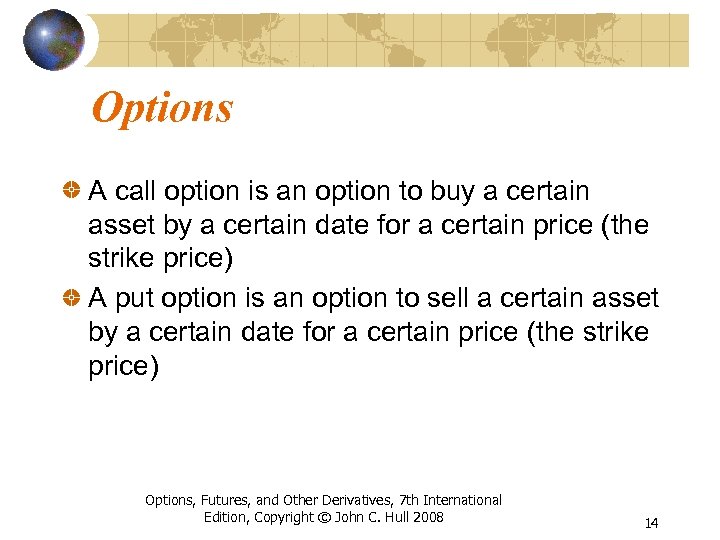 Options

A call option is an option to buy a certain asset by a certain date for a certain price (the strike price)

A put option is an option to sell a certain asset by a certain date for a certain price (the strike price)

Options, Futures, and Other Derivatives, 7th International Edition, Copyright © John C. Hull 2008

14